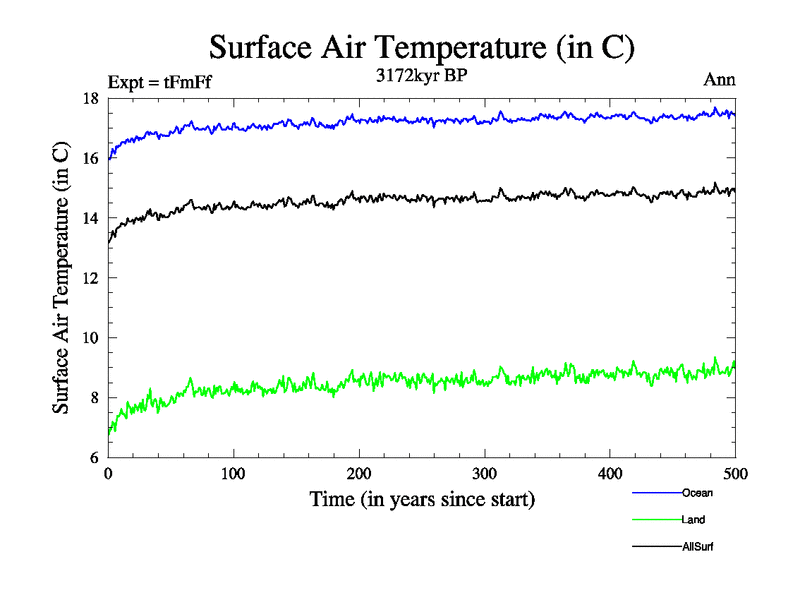 Surface Air Temperature (in C)

Expt = tFmFf

3172kyr BP

Ann

Surface Air Temperature (in C)

18
16
14
12
10
8
6

0
100
200
300
400
500

Time (in years since start)

Ocean
Land
AllSurf